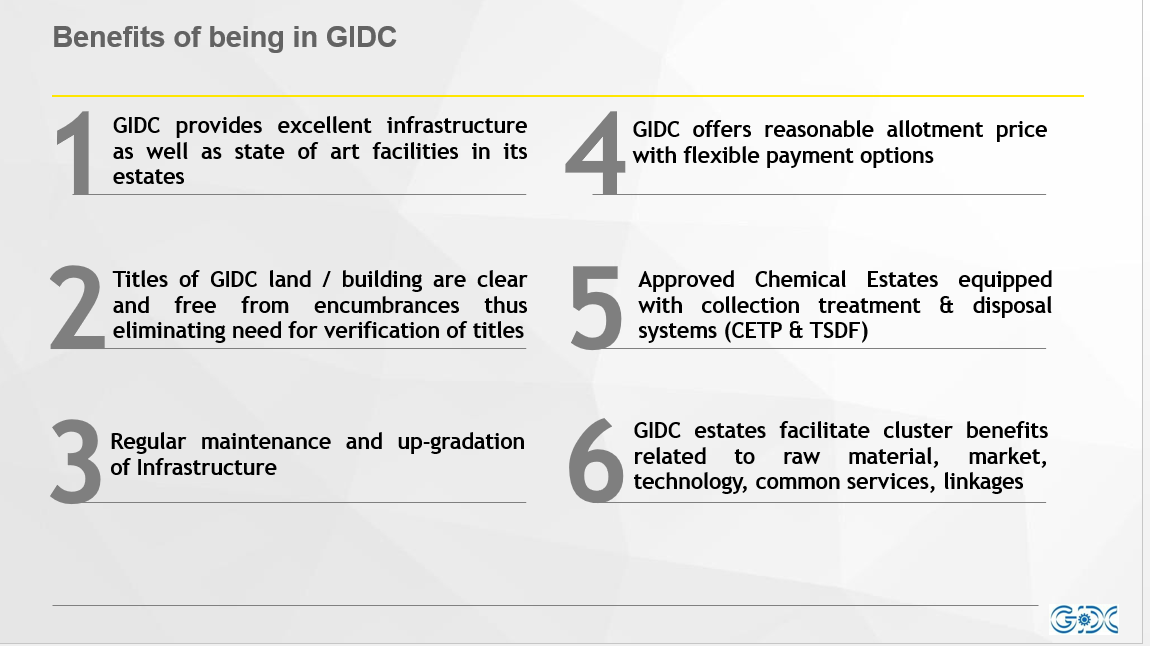 Benefits of being in GIDC

1 GIDC provides excellent infrastructure as well as state of art facilities in its estates

2 Titles of GIDC land / building are clear and free from encumbrances thus eliminating need for verification of titles

3 Regular maintenance and up-gradation of Infrastructure

4 GIDC offers reasonable allotment price with flexible payment options

5 Approved Chemical Estates equipped with collection treatment & disposal systems (CETP & TSDF)

6 GIDC estates facilitate cluster benefits related to raw material, market, technology, common services, linkages

GIDC